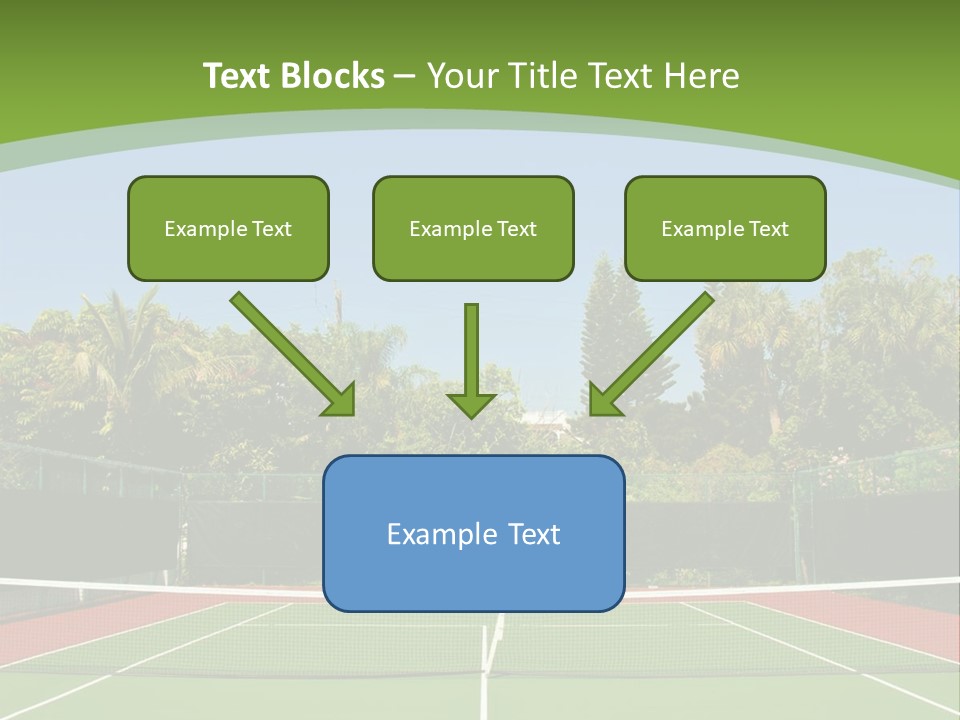 Text Blocks – Your Title Text Here

Example Text

Example Text

Example Text

Example Text